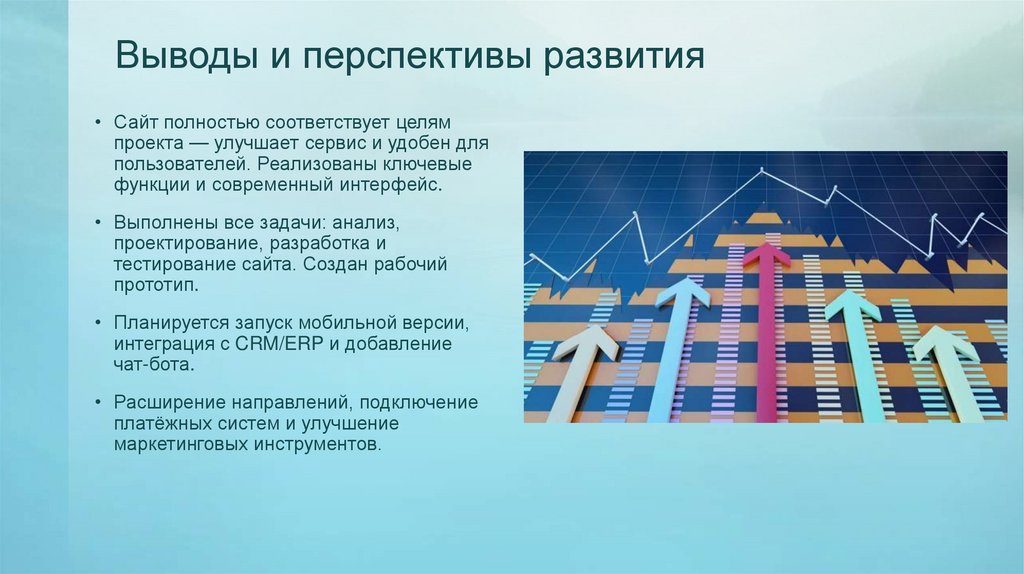 Выводы и перспективы развития

• Сайт полностью соответствует целям проекта — улучшает сервис и удобен для пользователей. Реализованы ключевые функции и современный интерфейс.

• Выполнены все задачи: анализ, проектирование, разработка и тестирование сайта. Создан рабочий прототип.

• Планируется запуск мобильной версии, интеграция с CRM/ERP и добавление чат-бота.

• Расширение направлений, подключение платёжных систем и улучшение маркетинговых инструментов.